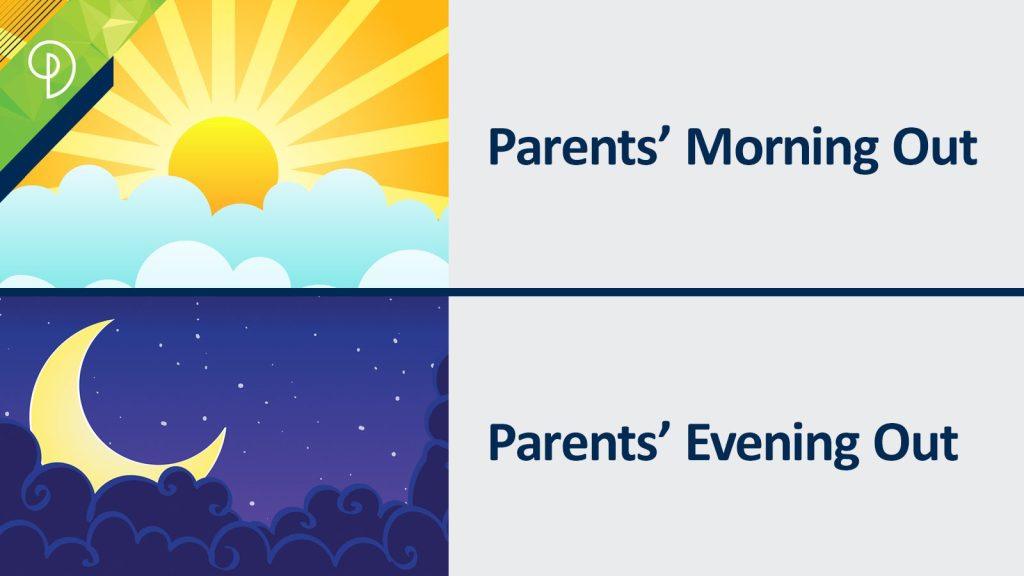 Parents’ Morning Out

Parents’ Evening Out